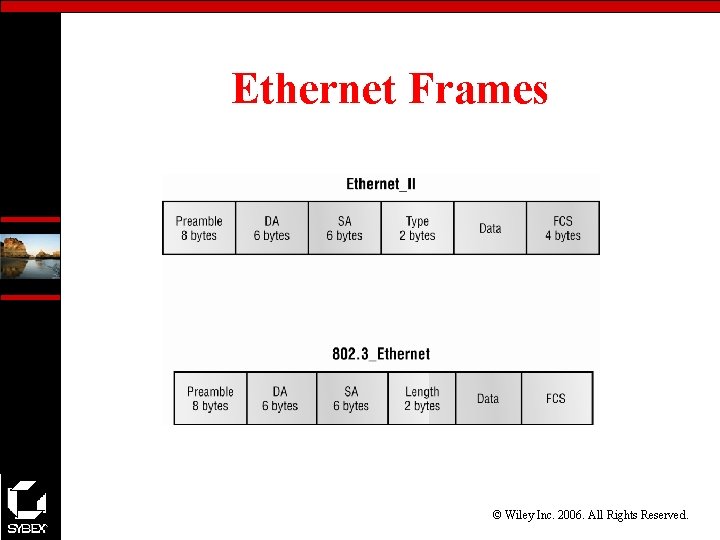 Ethernet Frames

Ethernet_II

| Preamble 8 bytes | DA 6 bytes | SA 6 bytes | Type 2 bytes | Data | FCS 4 bytes |
|---|---|---|---|---|---|

802.3_Ethernet

| Preamble 8 bytes | DA 6 bytes | SA 6 bytes | Length 2 bytes | Data | FCS |
|---|---|---|---|---|---|

SYBEX

© Wiley Inc. 2006. All Rights Reserved.